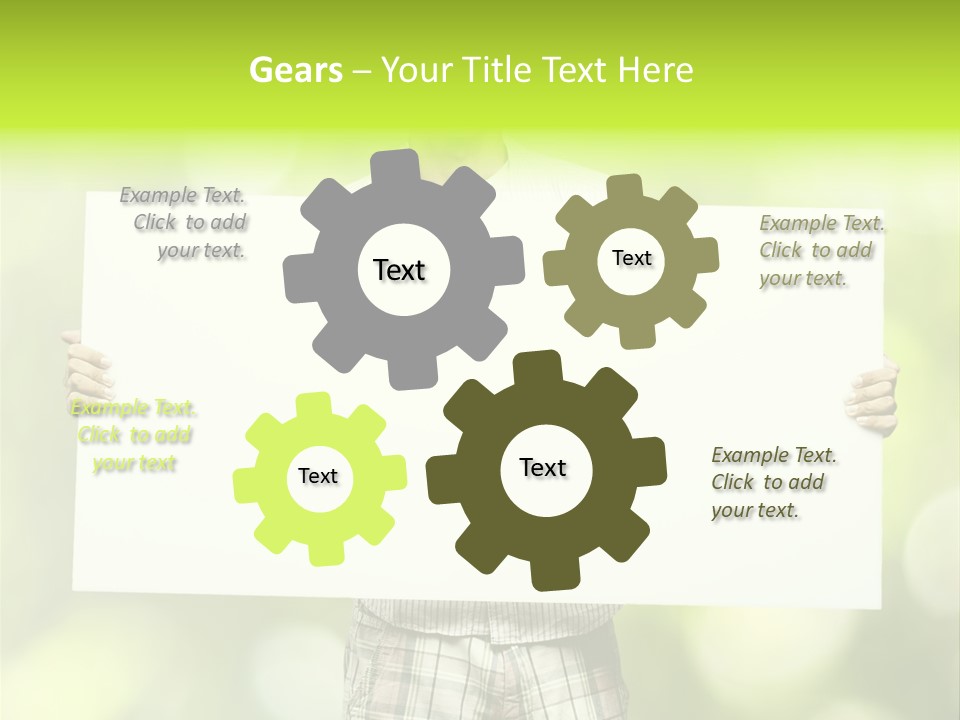 Gears – Your Title Text Here

Example Text. Click to add your text.

Text

Text

Example Text. Click to add your text.

Example Text. Click to add your text

Text

Text

Example Text. Click to add your text.